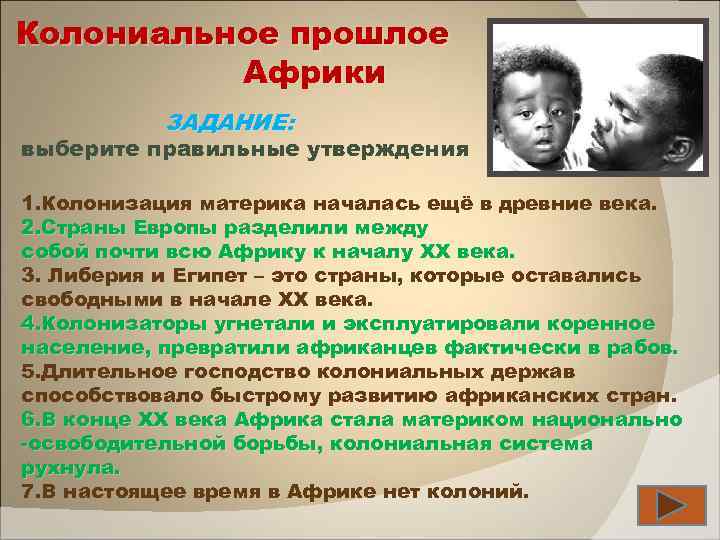 Колониальное прошлое Африки

ЗАДАНИЕ:
выберите правильные утверждения

1.Колонизация материка началась ещё в древние века.
2.Страны Европы разделили между собой почти всю Африку к началу XX века.
3. Либерия и Египет – это страны, которые оставались свободными в начале XX века.
4.Колонизаторы угнетали и эксплуатировали коренное население, превратили африканцев фактически в рабов.
5.Длительное господство колониальных держав способствовало быстрому развитию африканских стран.
6.В конце XX века Африка стала материком национально -освободительной борьбы, колониальная система рухнула.
7.В настоящее время в Африке нет колоний.